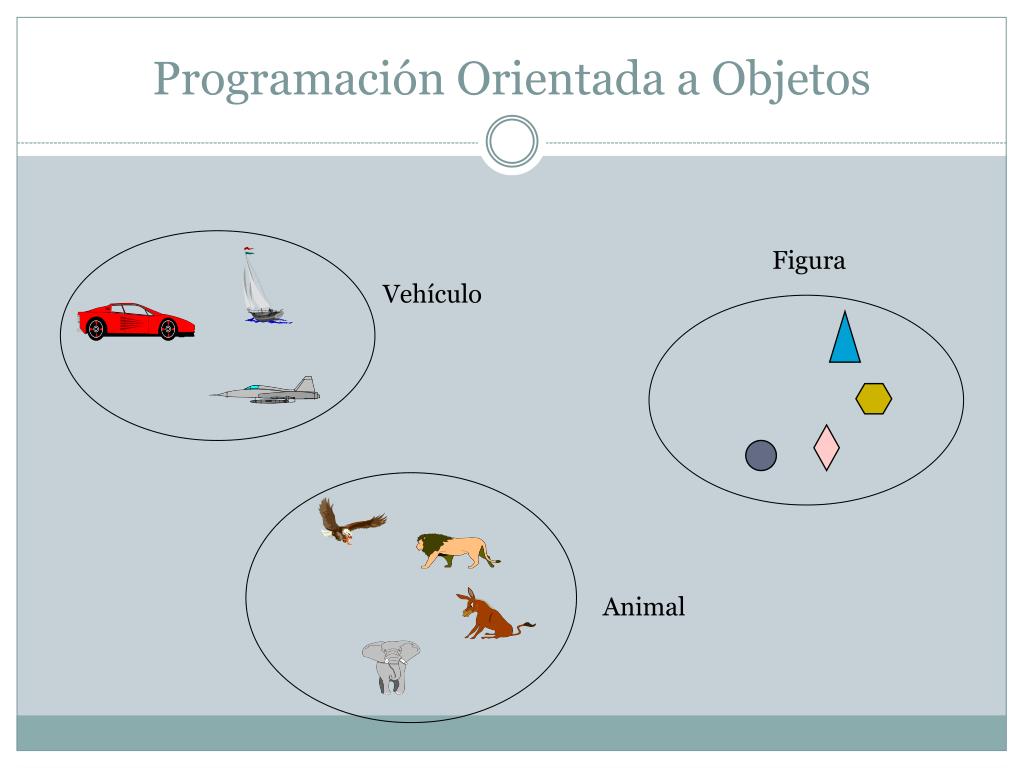 Programación Orientada a Objetos

Vehículo

Figura

Animal